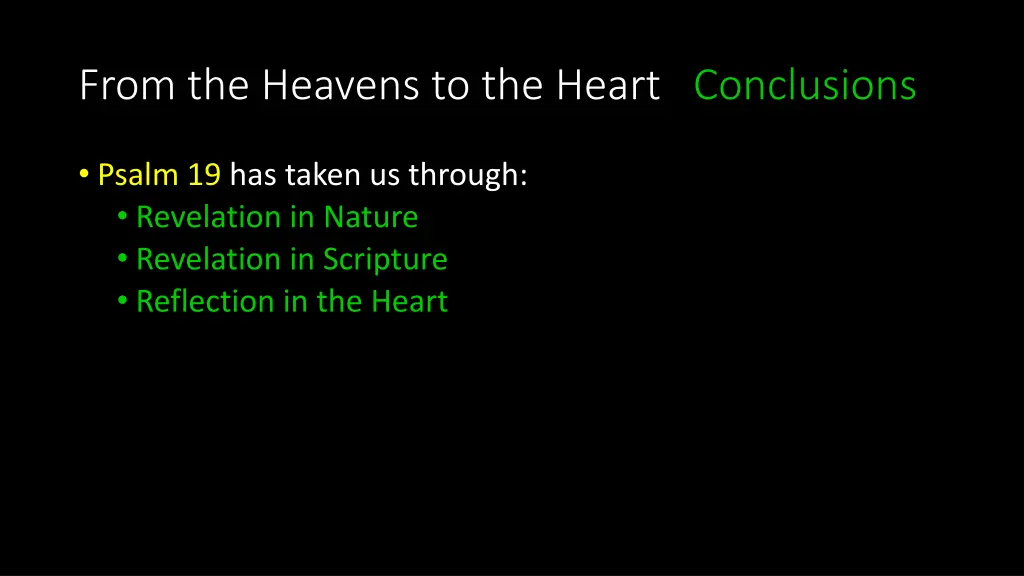 From the Heavens to the Heart Conclusions

• Psalm 19 has taken us through:
  • Revelation in Nature
  • Revelation in Scripture
  • Reflection in the Heart